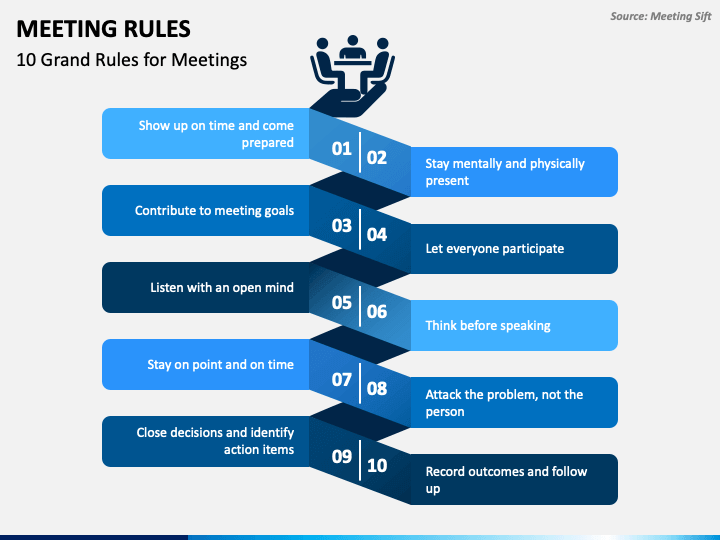 Source: Meeting Sift

MEETING RULES

10 Grand Rules for Meetings

Show up on time and come prepared

01

02

Stay mentally and physically present

Contribute to meeting goals

03

04

Let everyone participate

Listen with an open mind

05

06

Think before speaking

Stay on point and on time

07

08

Attack the problem, not the person

Close decisions and identify action items

09

10

Record outcomes and follow up